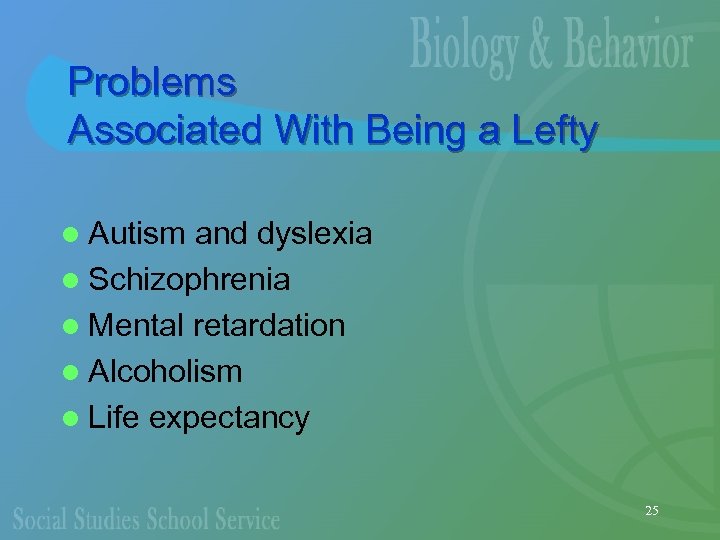 Biology & Behavior

Problems
Associated With Being a Lefty

- Autism and dyslexia
- Schizophrenia
- Mental retardation
- Alcoholism
- Life expectancy

Social Studies School Service

25